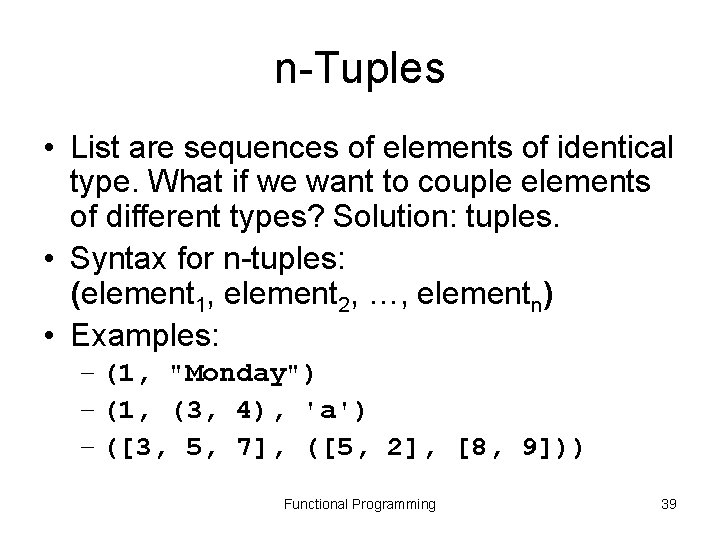 n-Tuples

• List are sequences of elements of identical type. What if we want to couple elements of different types? Solution: tuples.

• Syntax for n-tuples: (element$_1$, element$_2$, ..., element$_n$)

• Examples:
– (1, "Monday")
– (1, (3, 4), 'a')
– ([3, 5, 7], ([5, 2], [8, 9]))

Functional Programming

39